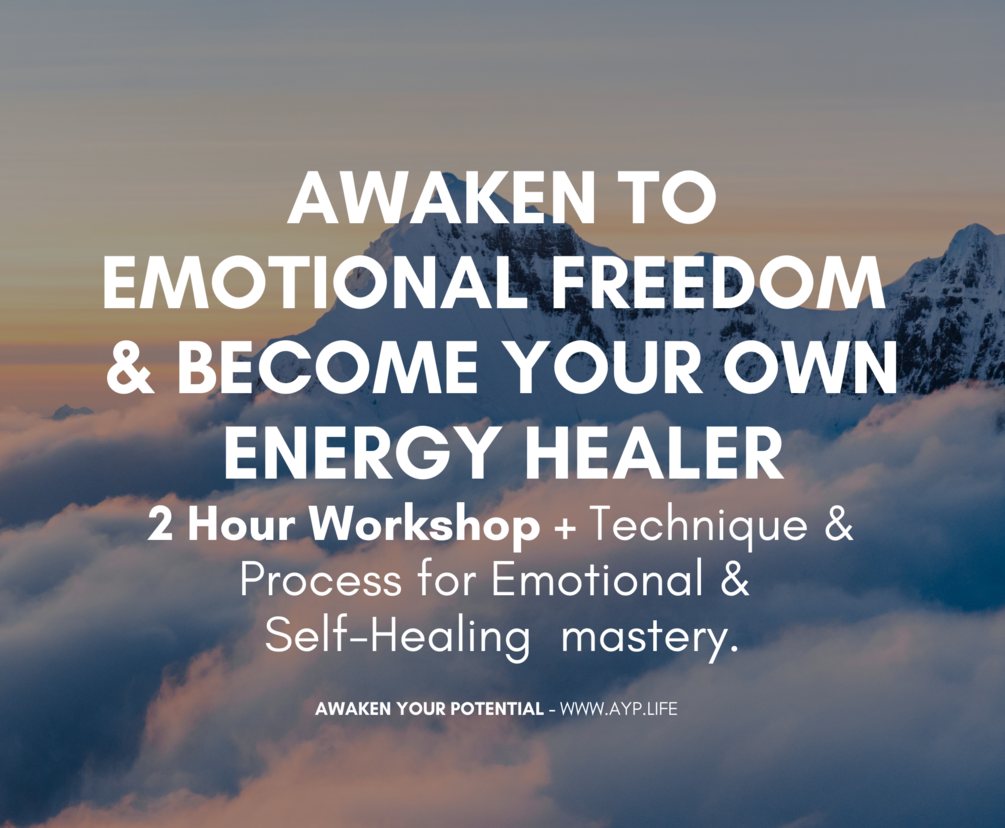 AWAKEN TO EMOTIONAL FREEDOM & BECOME YOUR OWN ENERGY HEALER

2 Hour Workshop + Technique & Process for Emotional & Self-Healing mastery.

AWAKEN YOUR POTENTIAL - WWW.AYP.LIFE